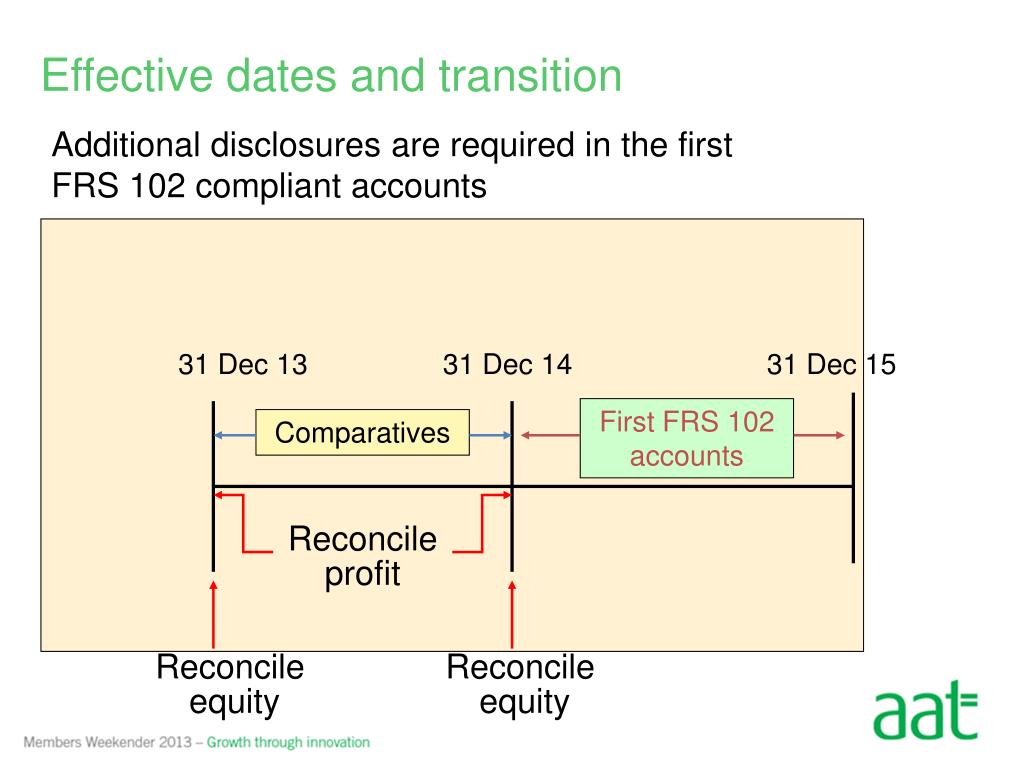 Effective dates and transition

Additional disclosures are required in the first FRS 102 compliant accounts

31 Dec 13

31 Dec 14

31 Dec 15

Comparatives

First FRS 102 accounts

Reconcile profit

Reconcile equity

Reconcile equity

Members Weekender 2013 – Growth through innovation

aat